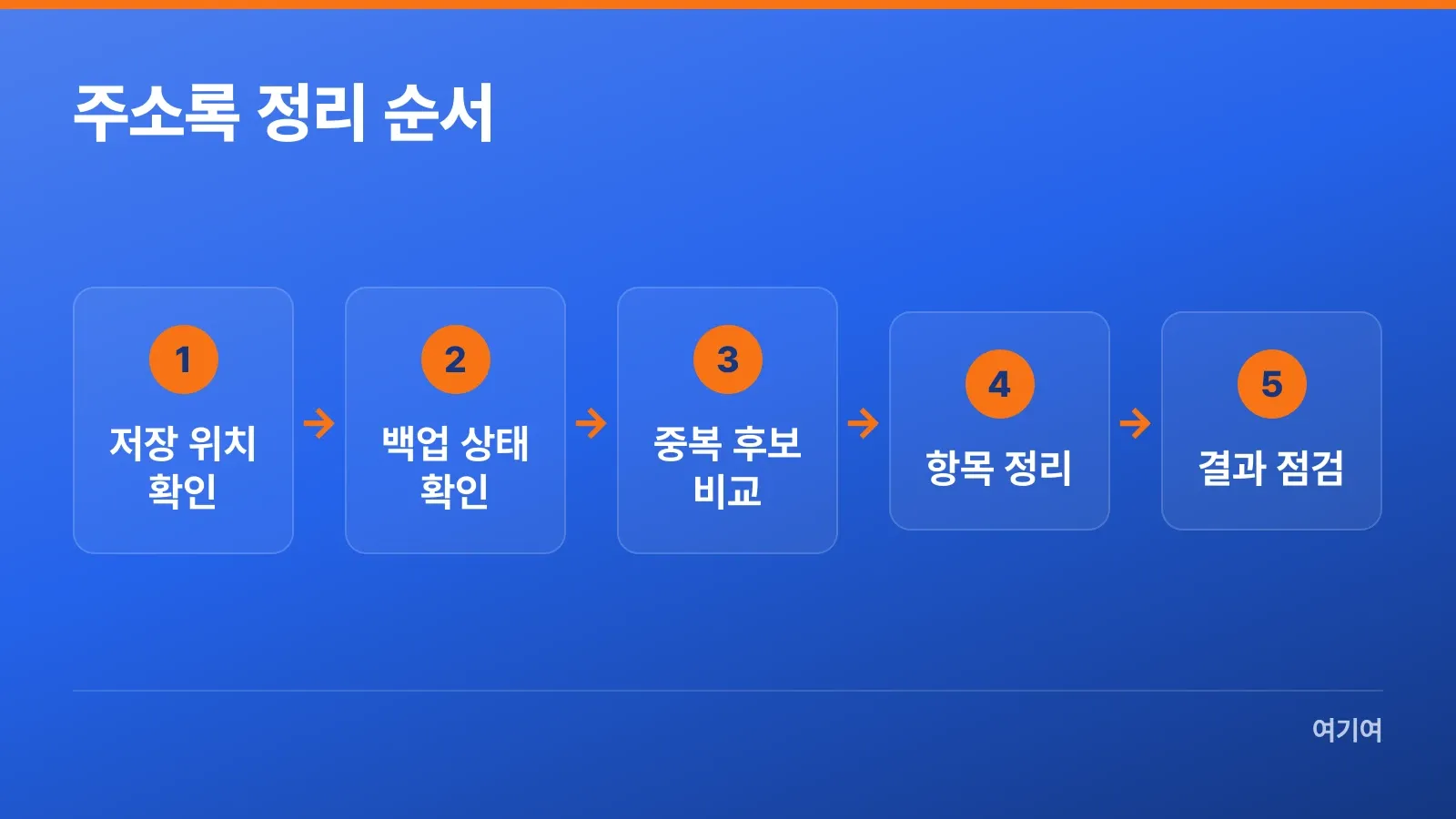 주소록 정리 순서

1
저장 위치 확인

→

2
백업 상태 확인

→

3
중복 후보 비교

→

4
항목 정리

→

5
결과 점검

여기여